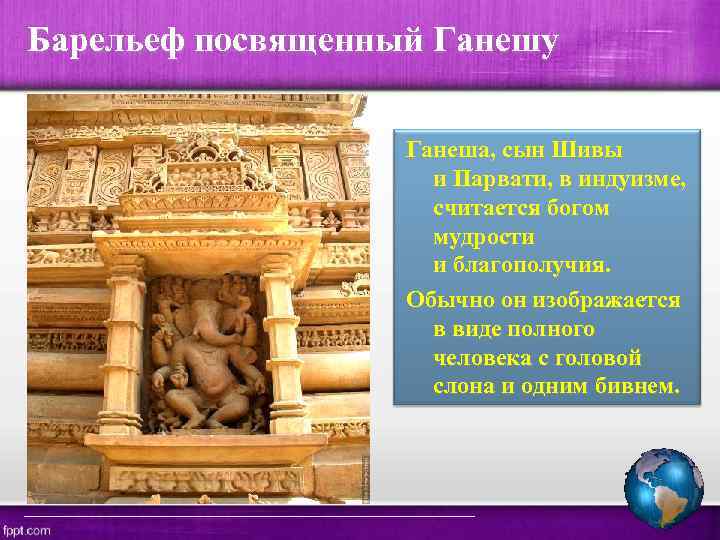 Барельеф посвященный Ганешу

Ганеша, сын Шивы и Парвати, в индуизме, считается богом мудрости и благополучия.

Обычно он изображается в виде полного человека с головой слона и одним бивнем.

fppt.com